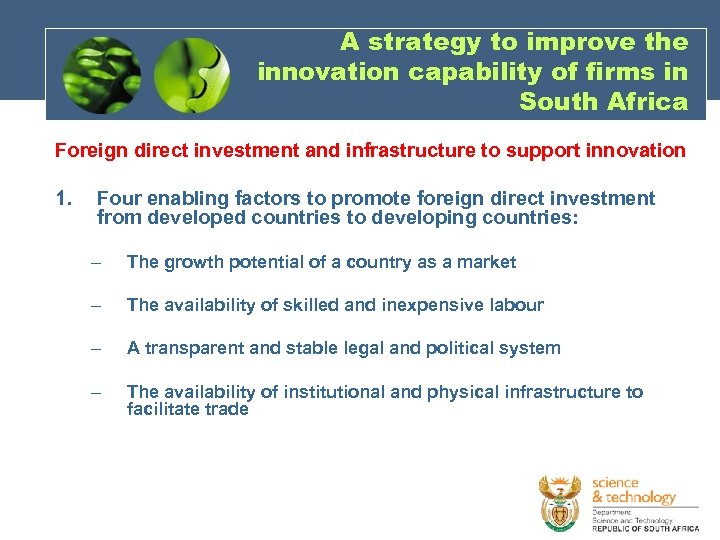 A strategy to improve the innovation capability of firms in South Africa

Foreign direct investment and infrastructure to support innovation

1. Four enabling factors to promote foreign direct investment from developed countries to developing countries:

– The growth potential of a country as a market

– The availability of skilled and inexpensive labour

– A transparent and stable legal and political system

– The availability of institutional and physical infrastructure to facilitate trade

science & technology
Department:
Science and Technology
REPUBLIC OF SOUTH AFRICA